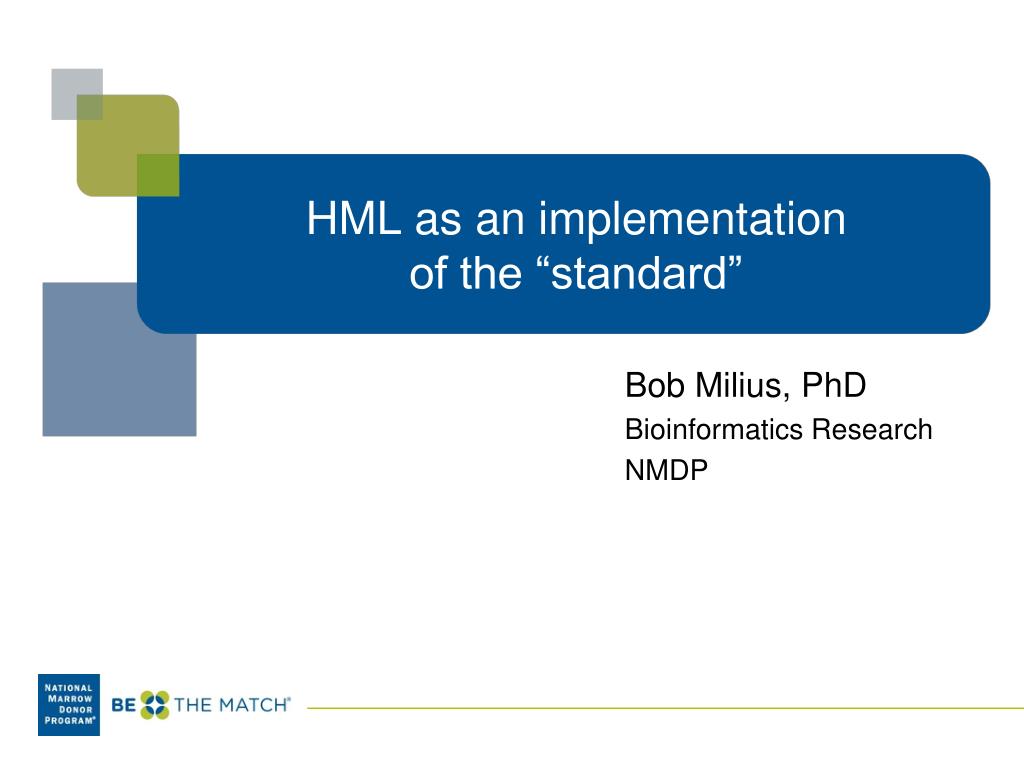 HML as an implementation of the “standard”

Bob Milius, PhD
Bioinformatics Research
NMDP

NATIONAL MARROW DONOR PROGRAM®

BE THE MATCH®